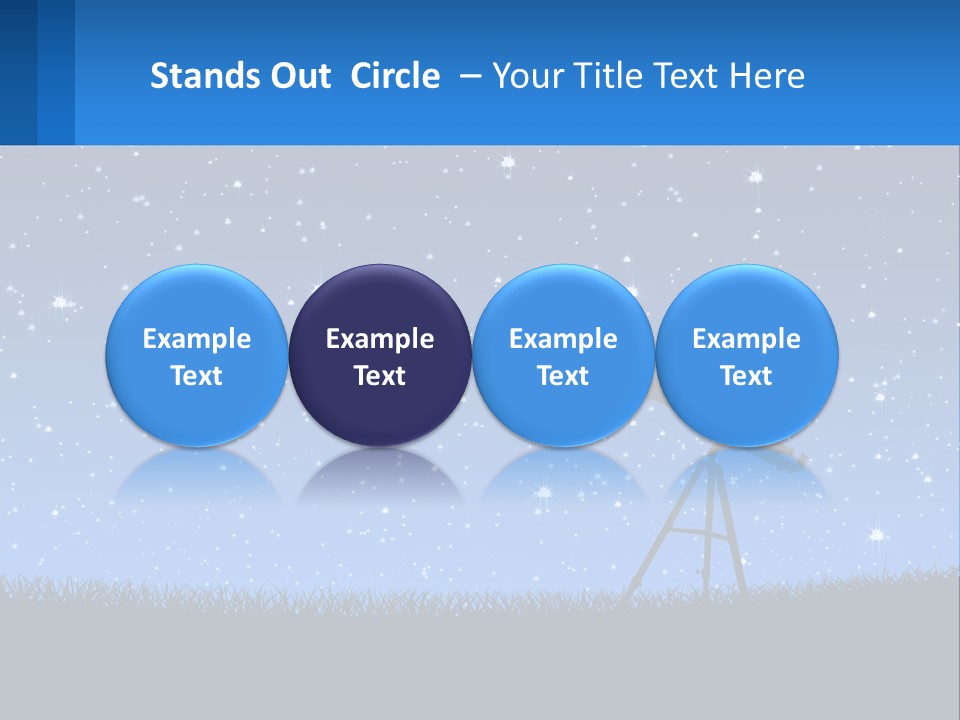 Stands Out Circle – Your Title Text Here

Example Text

Example Text

Example Text

Example Text